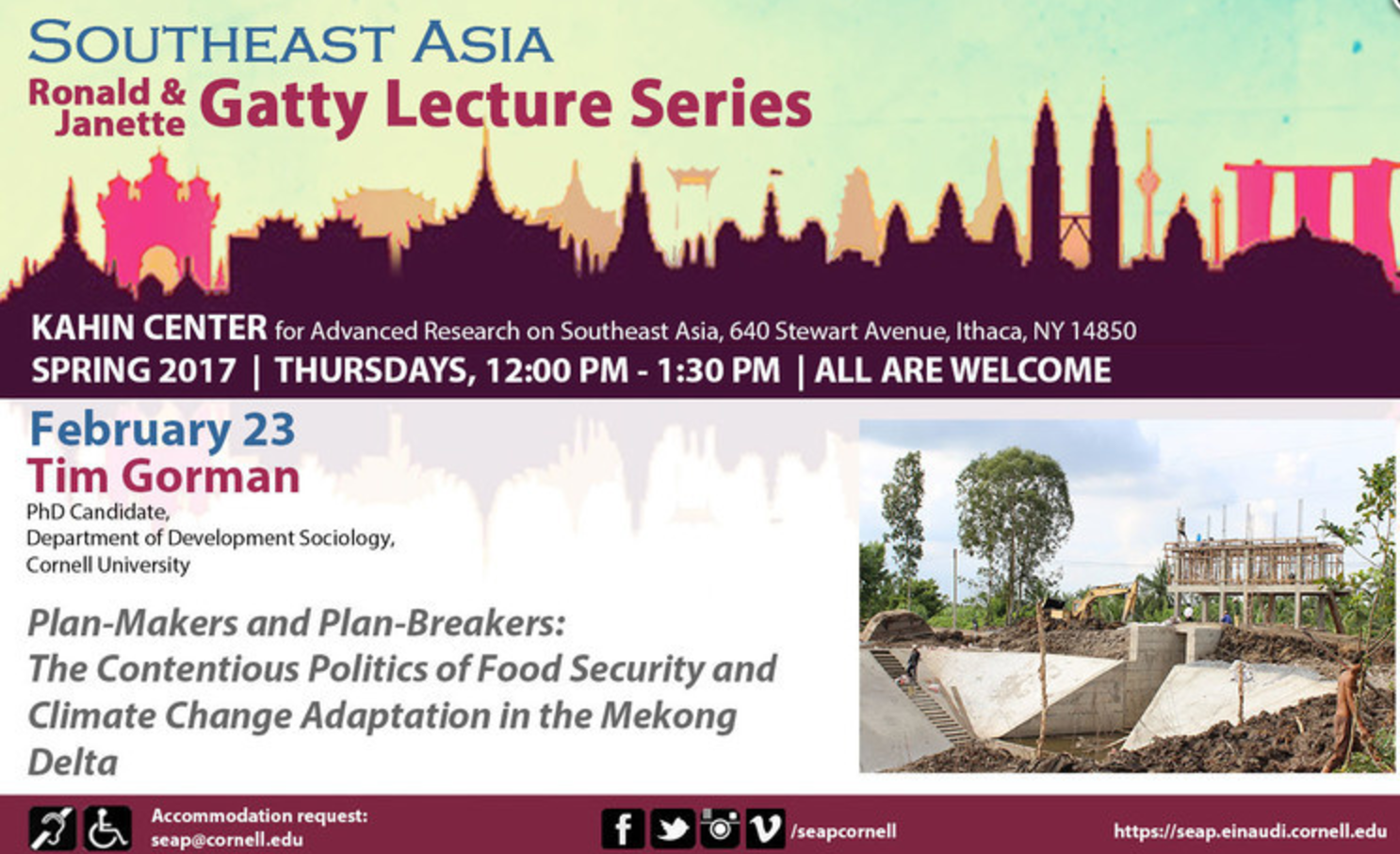 SOUTHEAST ASIA
Ronald & Janette Gatty Lecture Series

KAHIN CENTER for Advanced Research on Southeast Asia, 640 Stewart Avenue, Ithaca, NY 14850
SPRING 2017 | THURSDAYS, 12:00 PM - 1:30 PM | ALL ARE WELCOME

February 23
Tim Gorman
PhD Candidate,
Department of Development Sociology,
Cornell University

Plan-Makers and Plan-Breakers: The Contentious Politics of Food Security and Climate Change Adaptation in the Mekong Delta

Accommodation request: seap@cornell.edu

/seapcornell

https://seap.einaudi.cornell.edu